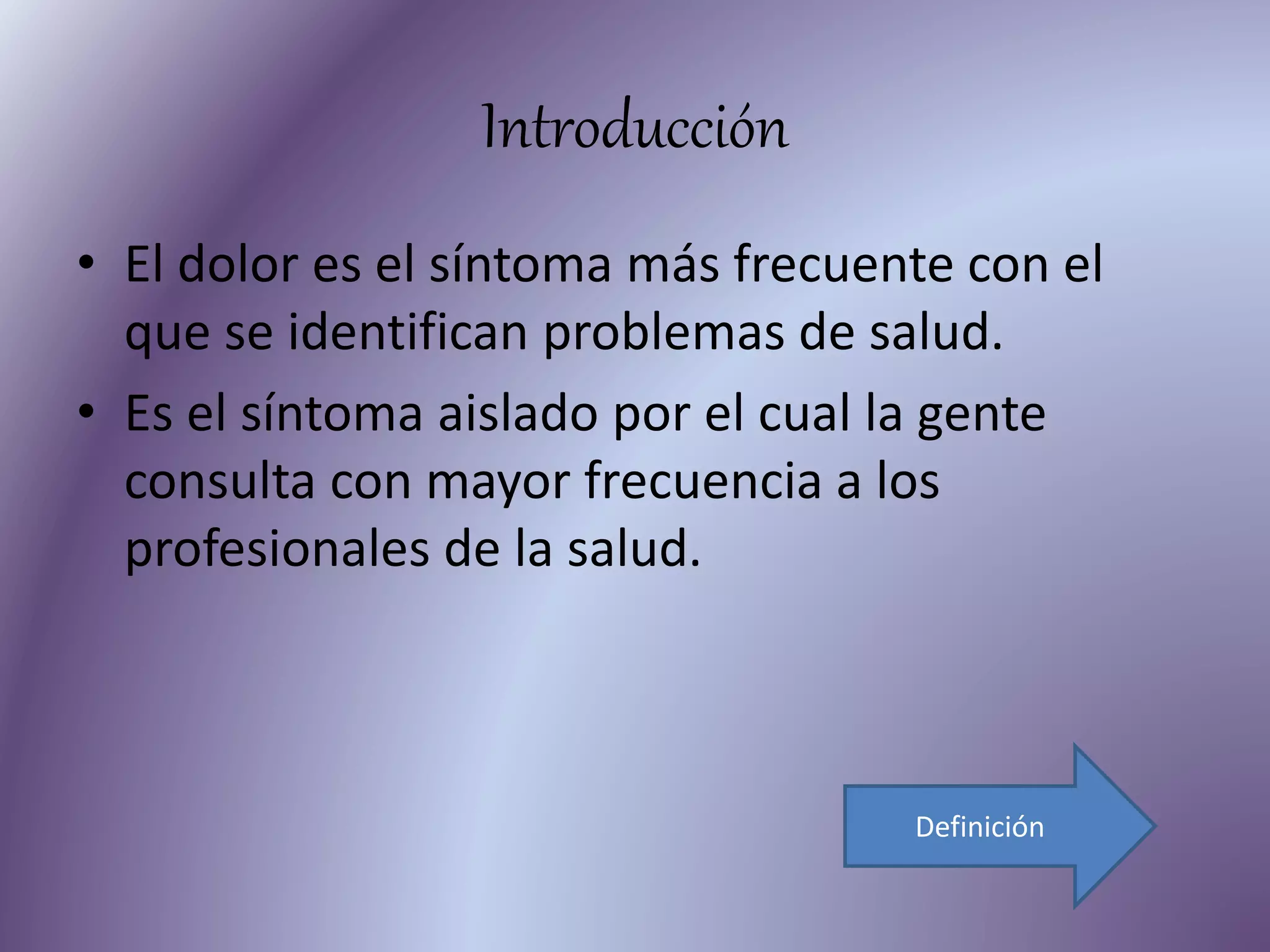 Introducción

• El dolor es el síntoma más frecuente con el que se identifican problemas de salud.
• Es el síntoma aislado por el cual la gente consulta con mayor frecuencia a los profesionales de la salud.

Definición